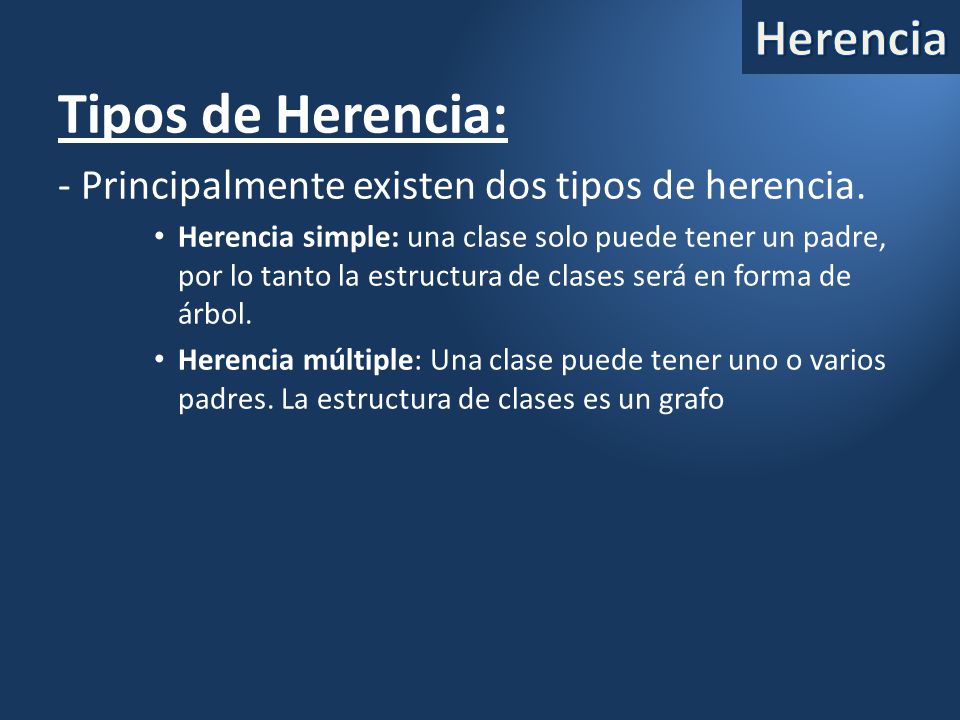 Herencia

Tipos de Herencia:

- Principalmente existen dos tipos de herencia.

• Herencia simple: una clase solo puede tener un padre, por lo tanto la estructura de clases será en forma de árbol.

• Herencia múltiple: Una clase puede tener uno o varios padres. La estructura de clases es un grafo